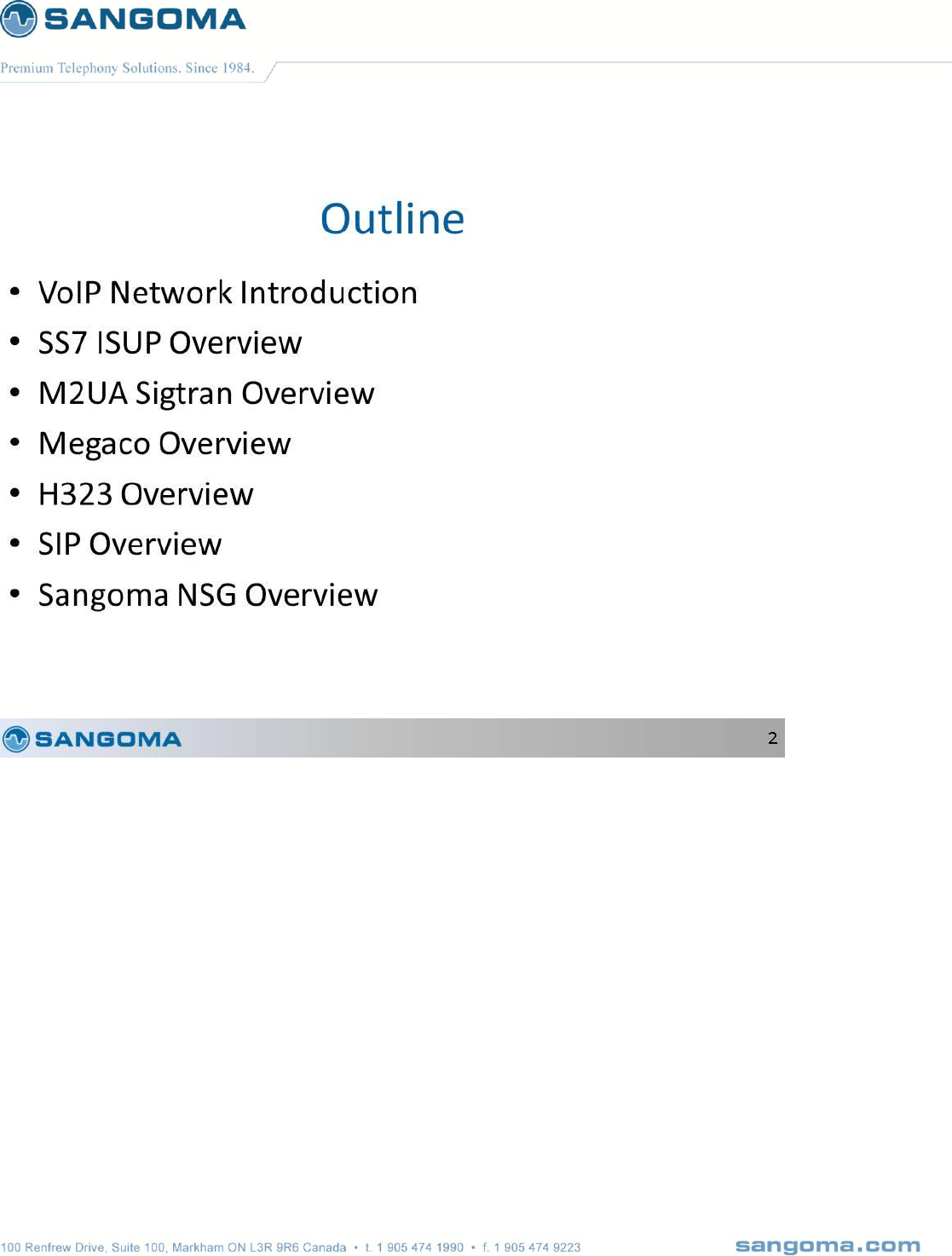 SANGOMA

Premium Telephony Solutions. Since 1984.

Outline

• VoIP Network Introduction
• SS7 ISUP Overview
• M2UA Sigtran Overview
• Megaco Overview
• H323 Overview
• SIP Overview
• Sangoma NSG Overview

SANGOMA

2

100 Renfrew Drive, Suite 100, Markham ON L3R 9R6 Canada • t. 1 905 474 1990 • f. 1 905 474 9223

sangoma.com